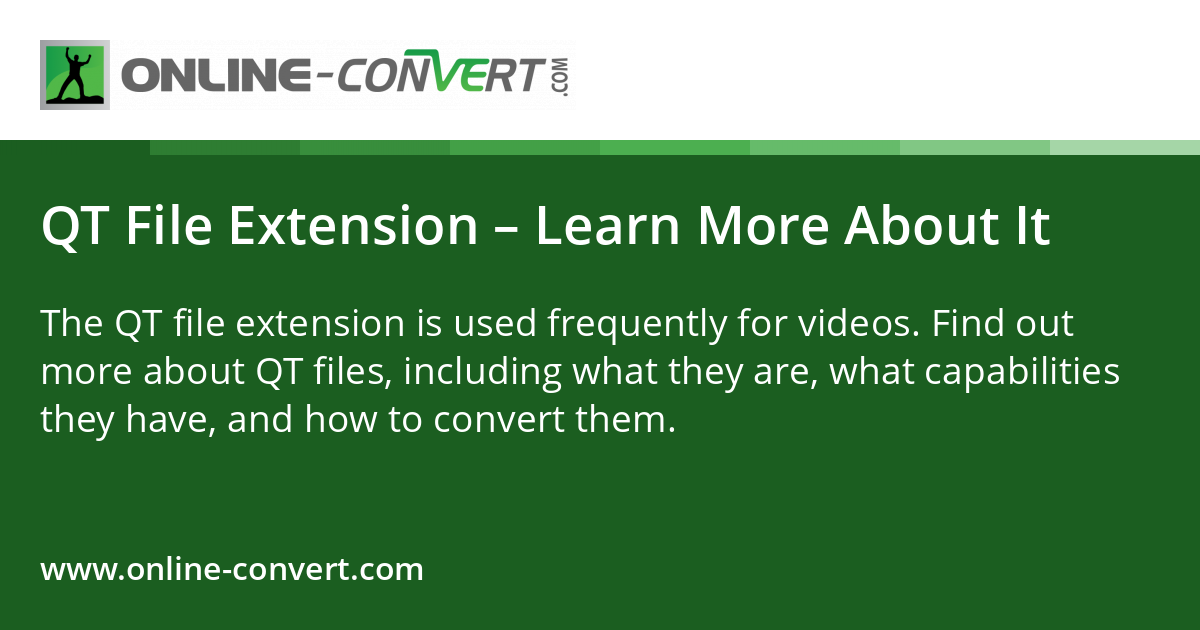 ONLINE-CONVERT.COM

QT File Extension – Learn More About It

The QT file extension is used frequently for videos. Find out more about QT files, including what they are, what capabilities they have, and how to convert them.

www.online-convert.com